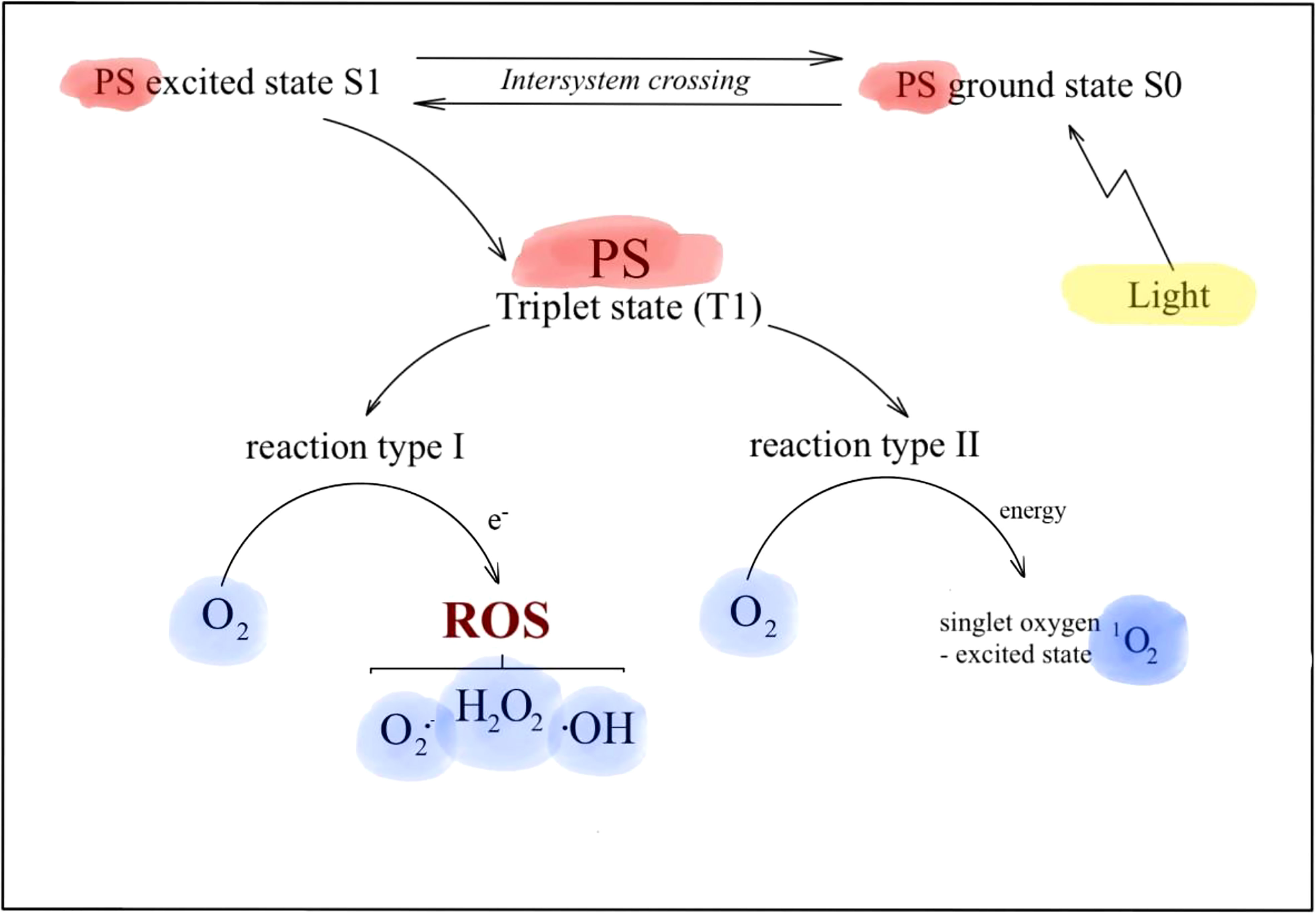 PS excited state S1

Intersystem crossing

PS ground state S0

PS

Triplet state (T1)

Light

reaction type I

reaction type II

$e^-$

energy

$O_2$

ROS

$O_2$

singlet oxygen - excited state $^1O_2$

$O_2^{\cdot-}$ $H_2O_2$ $\cdot OH$